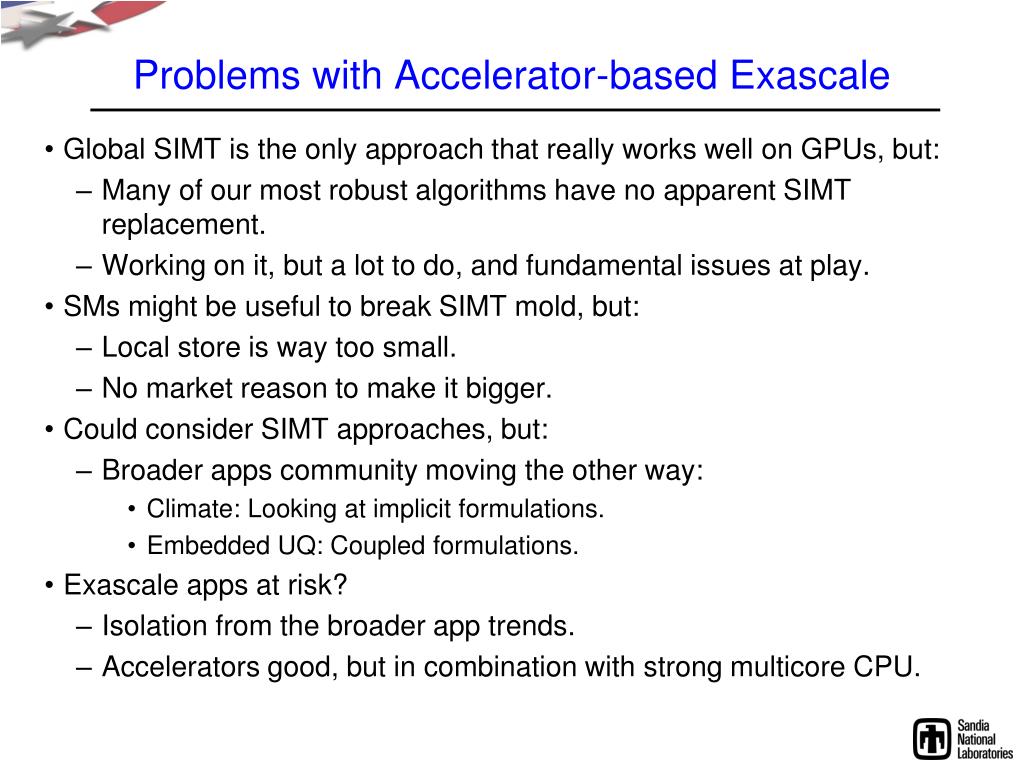 Problems with Accelerator-based Exascale

• Global SIMT is the only approach that really works well on GPUs, but:
– Many of our most robust algorithms have no apparent SIMT replacement.
– Working on it, but a lot to do, and fundamental issues at play.
• SMs might be useful to break SIMT mold, but:
– Local store is way too small.
– No market reason to make it bigger.
• Could consider SIMT approaches, but:
– Broader apps community moving the other way:
• Climate: Looking at implicit formulations.
• Embedded UQ: Coupled formulations.
• Exascale apps at risk?
– Isolation from the broader app trends.
– Accelerators good, but in combination with strong multicore CPU.

Sandia National Laboratories